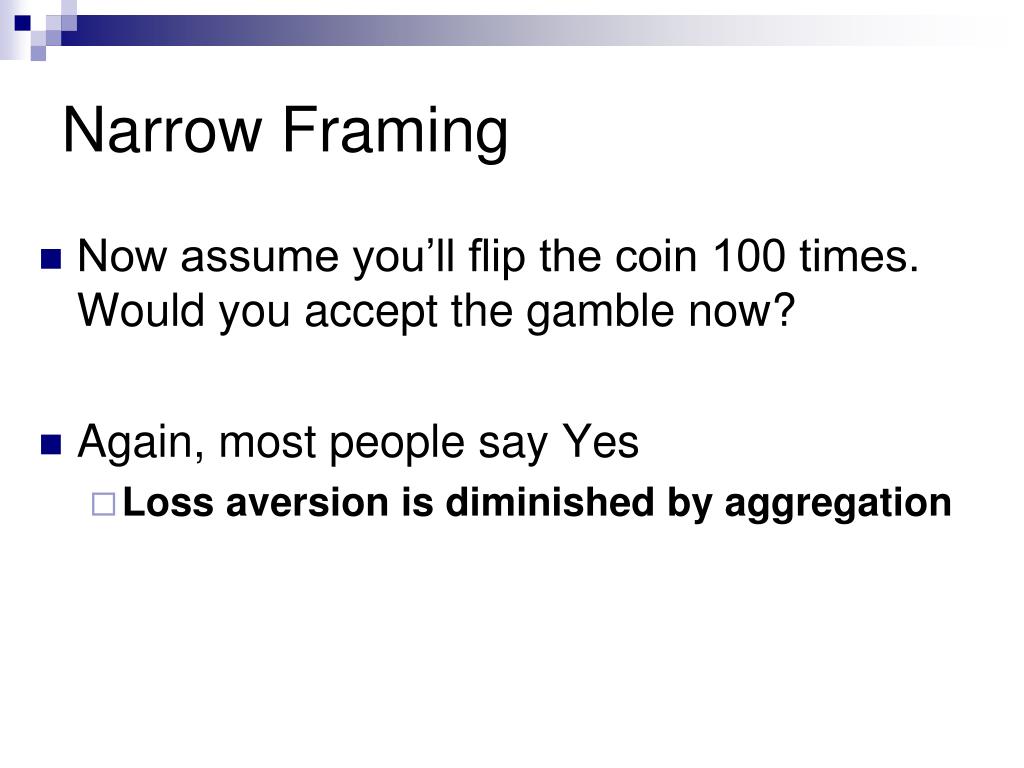 Narrow Framing

Now assume you’ll flip the coin 100 times. Would you accept the gamble now?

Again, most people say Yes

Loss aversion is diminished by aggregation